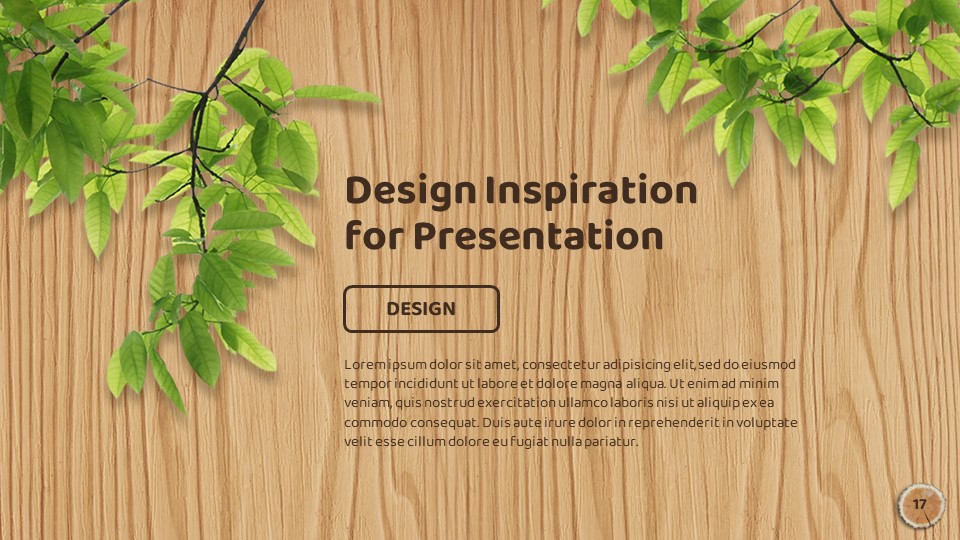 Design Inspiration for Presentation

DESIGN

Lorem ipsum dolor sit amet, consectetur adipisicing elit, sed do eiusmod tempor incididunt ut labore et dolore magna aliqua. Ut enim ad minim veniam, quis nostrud exercitation ullamco laboris nisi ut aliquip ex ea commodo consequat. Duis aute irure dolor in reprehenderit in voluptate velit esse cillum dolore eu fugiat nulla pariatur.

17